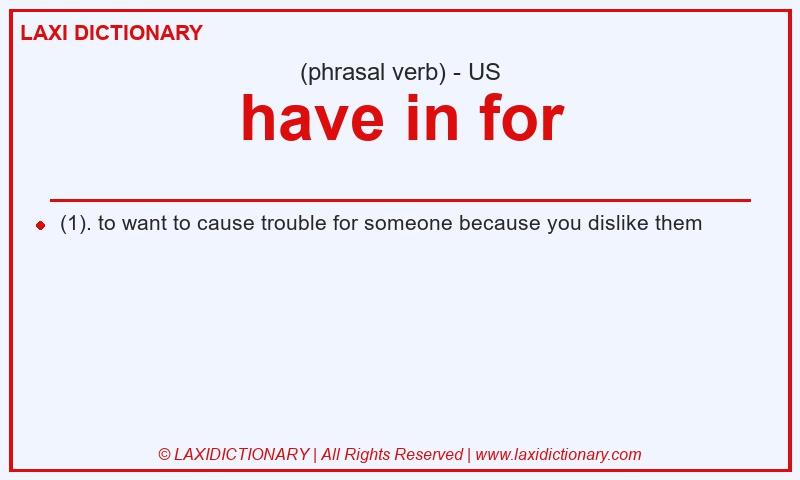 LAXI DICTIONARY

(phrasal verb) - US

have in for

(1). to want to cause trouble for someone because you dislike them

© LAXIDICTIONARY | All Rights Reserved | www.laxidictionary.com